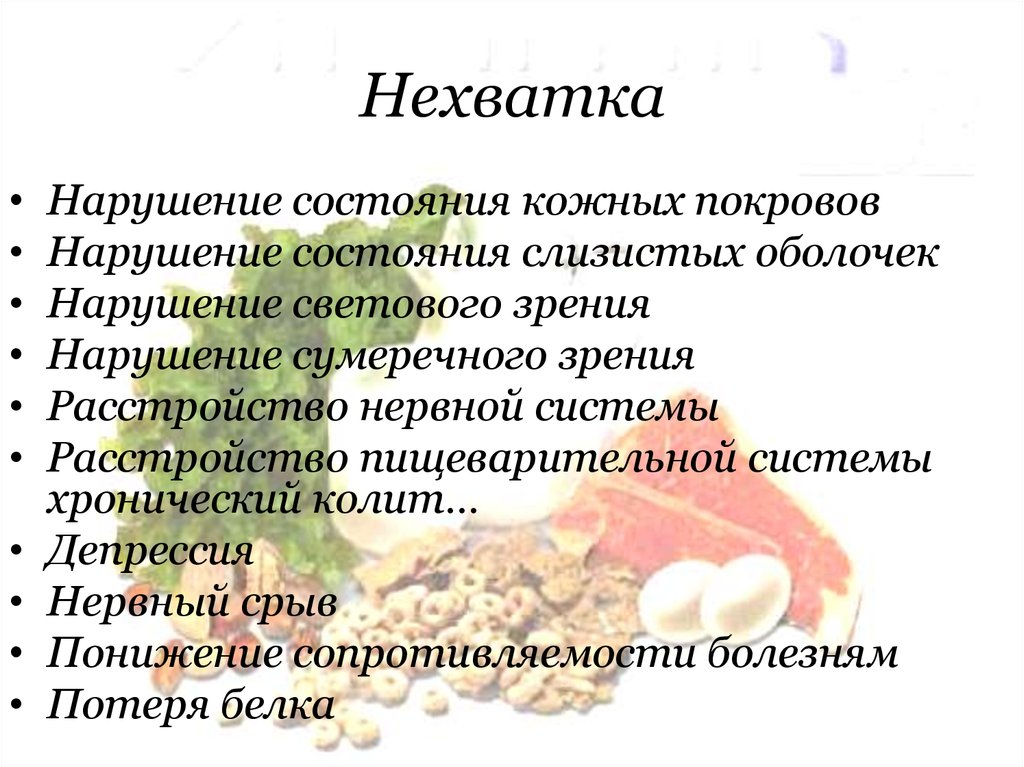 Нехватка

• Нарушение состояния кожных покровов
• Нарушение состояния слизистых оболочек
• Нарушение светового зрения
• Нарушение сумеречного зрения
• Расстройство нервной системы
• Расстройство пищеварительной системы хронический колит…
• Депрессия
• Нервный срыв
• Понижение сопротивляемости болезням
• Потеря белка